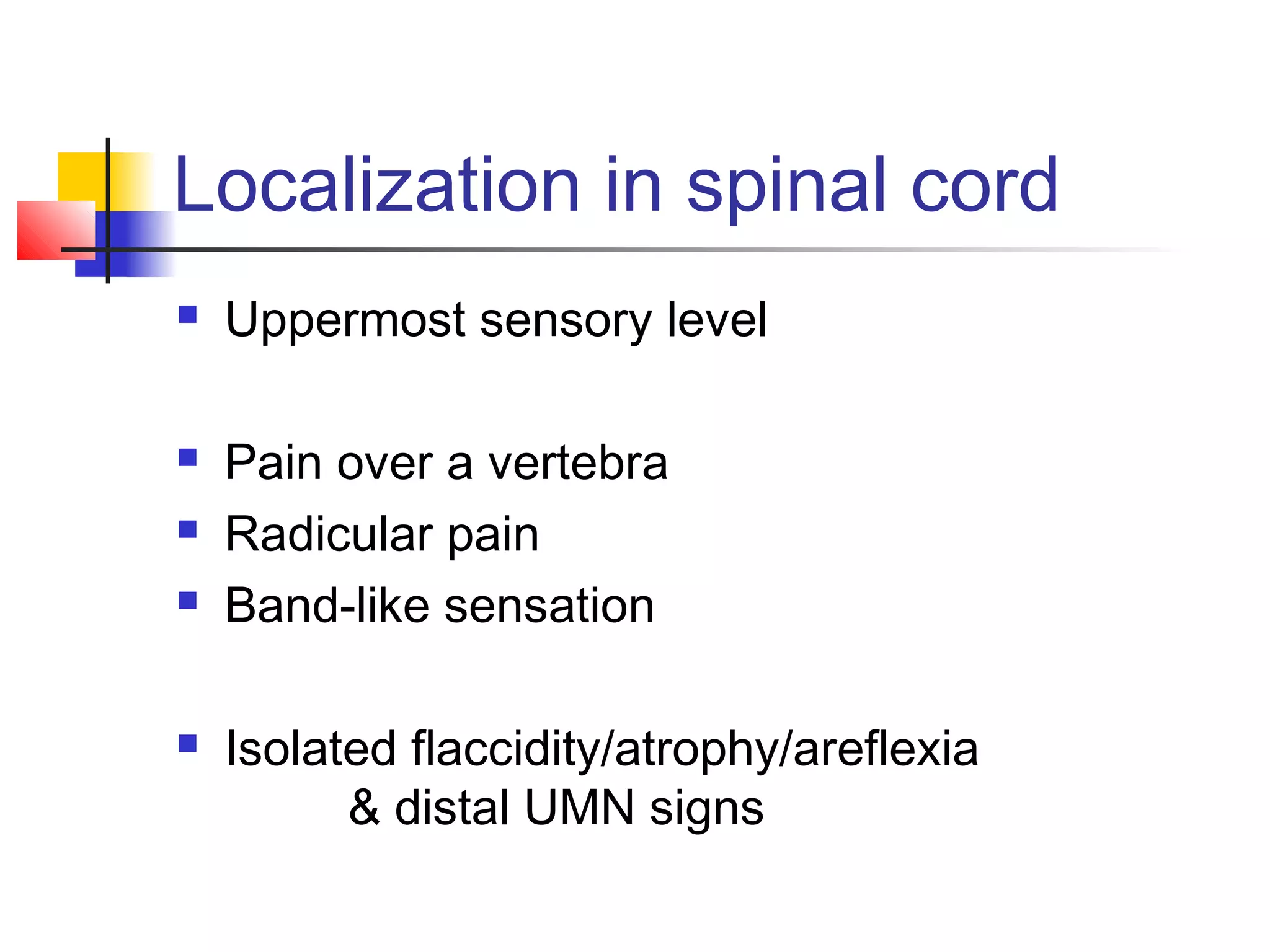 Localization in spinal cord

- Uppermost sensory level

- Pain over a vertebra
- Radicular pain
- Band-like sensation

- Isolated flaccidity/atrophy/areflexia & distal UMN signs